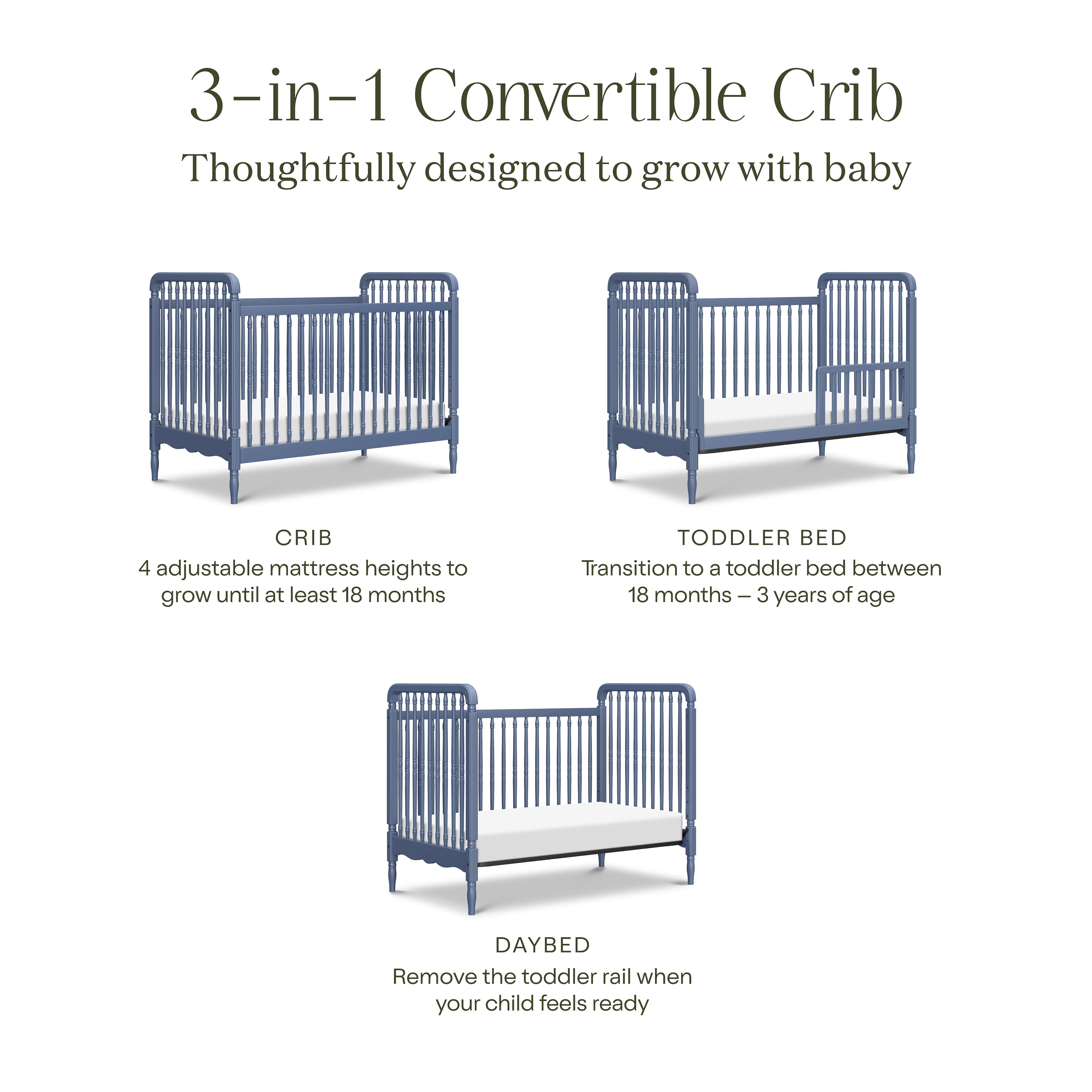 3-in-1 Convertible Crib
Thoughtfully designed to grow with baby

CRIB
4 adjustable mattress heights to grow until at least 18 months

TODDLER BED
Transition to a toddler bed between 18 months – 3 years of age

DAYBED
Remove the toddler rail when your child feels ready